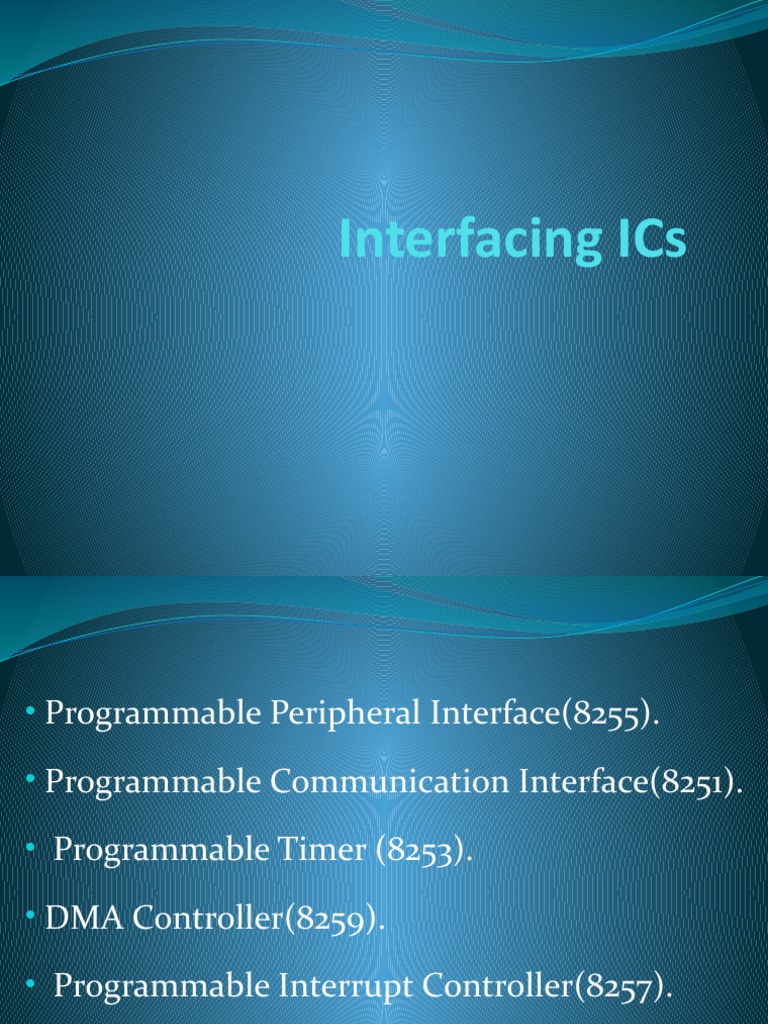 Interfacing ICs

• Programmable Peripheral Interface(8255).
• Programmable Communication Interface(8251).
• Programmable Timer (8253).
• DMA Controller(8259).
• Programmable Interrupt Controller(8257).